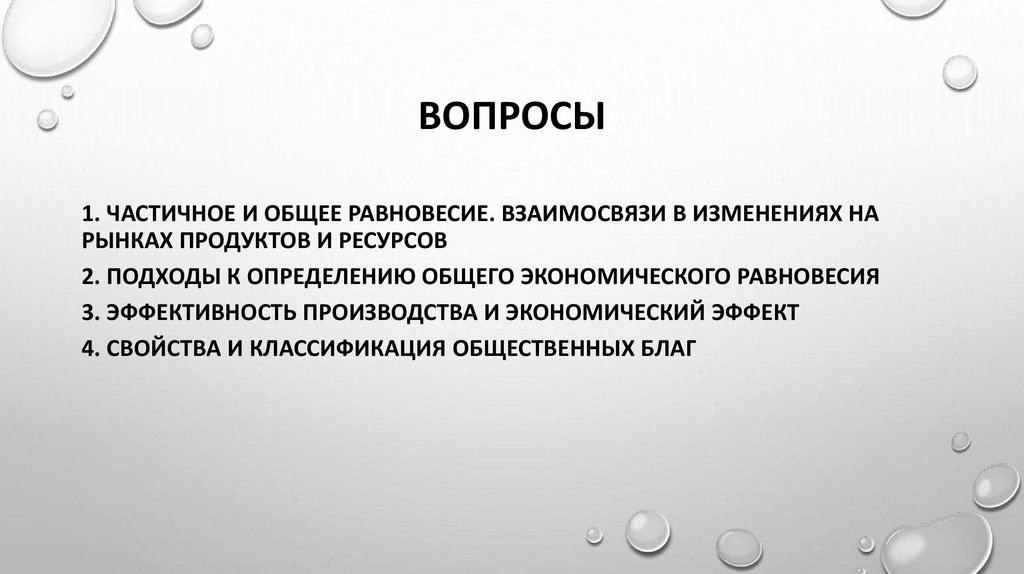 ВОПРОСЫ

1. ЧАСТИЧНОЕ И ОБЩЕЕ РАВНОВЕСИЕ. ВЗАИМОСВЯЗИ В ИЗМЕНЕНИЯХ НА РЫНКАХ ПРОДУКТОВ И РЕСУРСОВ

2. ПОДХОДЫ К ОПРЕДЕЛЕНИЮ ОБЩЕГО ЭКОНОМИЧЕСКОГО РАВНОВЕСИЯ

3. ЭФФЕКТИВНОСТЬ ПРОИЗВОДСТВА И ЭКОНОМИЧЕСКИЙ ЭФФЕКТ

4. СВОЙСТВА И КЛАССИФИКАЦИЯ ОБЩЕСТВЕННЫХ БЛАГ